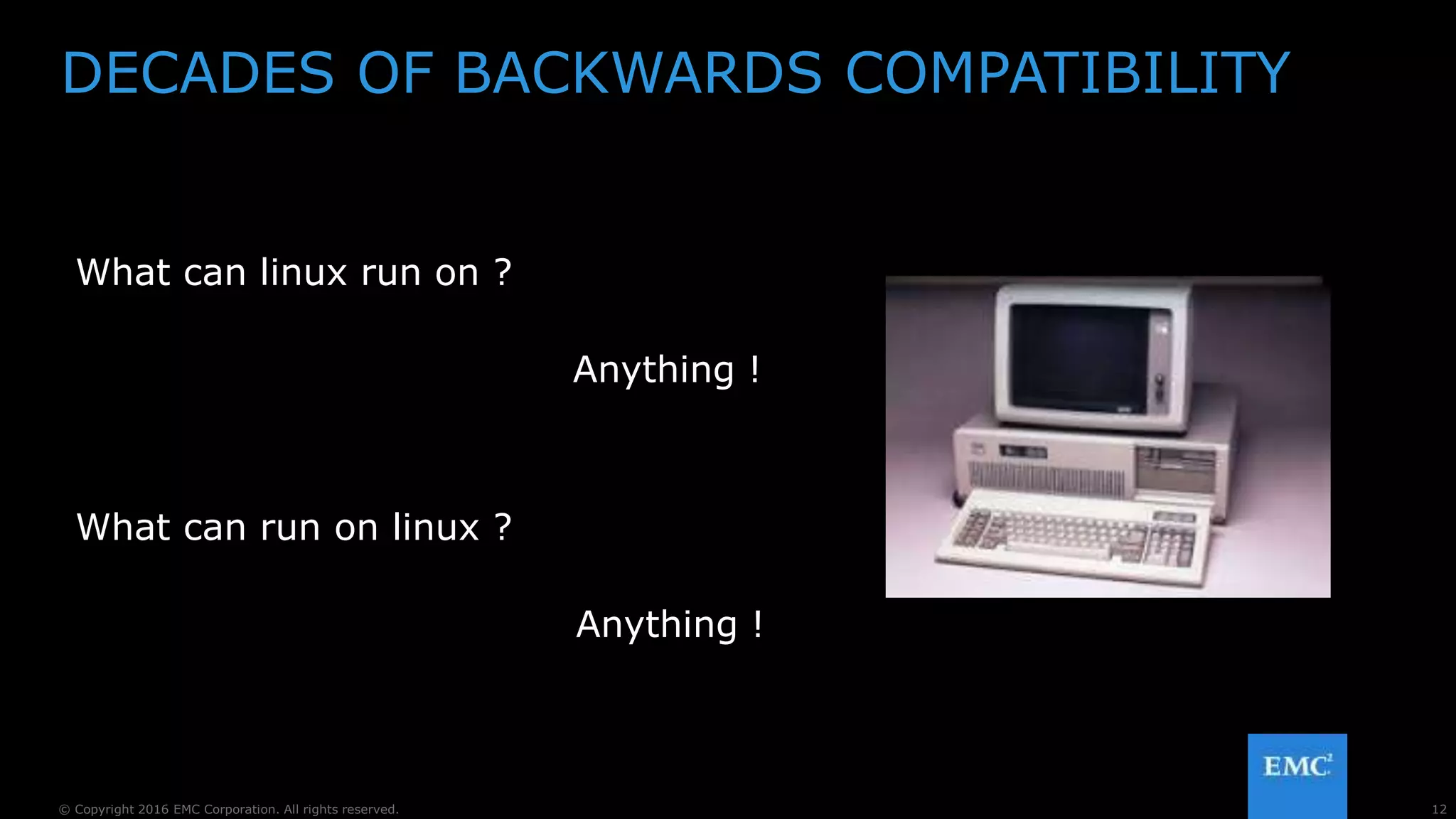 DECADES OF BACKWARDS COMPATIBILITY

What can linux run on ?

Anything !

What can run on linux ?

Anything !

EMC$^2$

© Copyright 2016 EMC Corporation. All rights reserved.

12